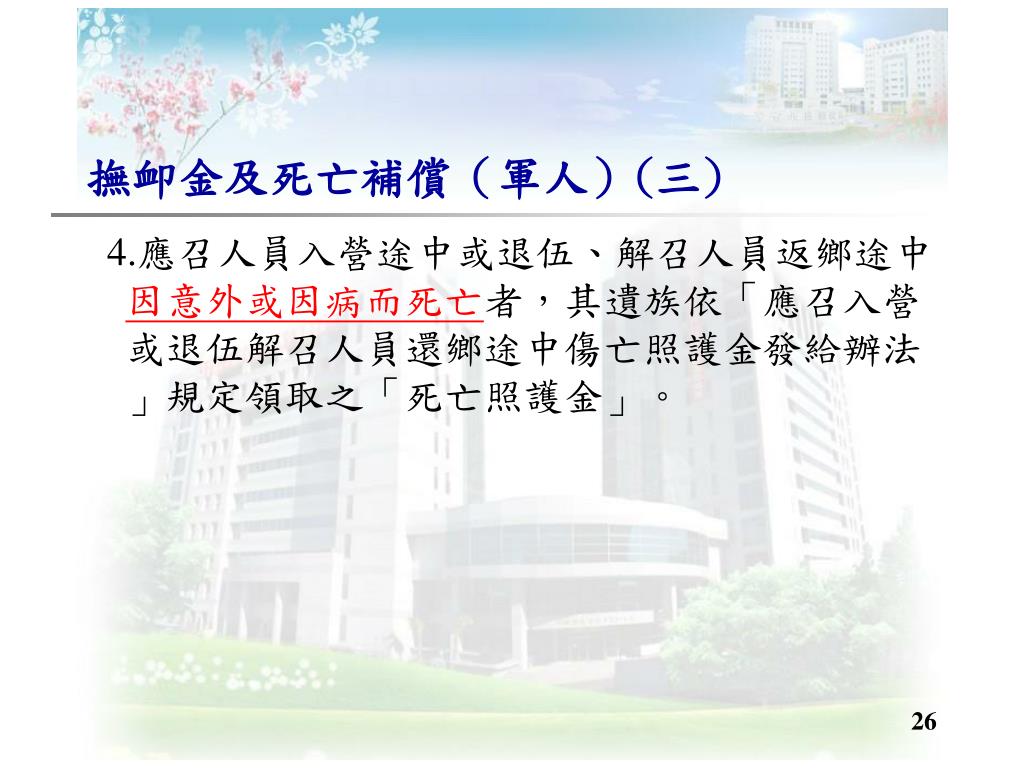 撫卹金及死亡補償（軍人）(三)

4.應召人員入營途中或退伍、解召人員返鄉途中因意外或因病而死亡者，其遺族依「應召入營或退伍解召人員還鄉途中傷亡照護金發給辦法」規定領取之「死亡照護金」。

26